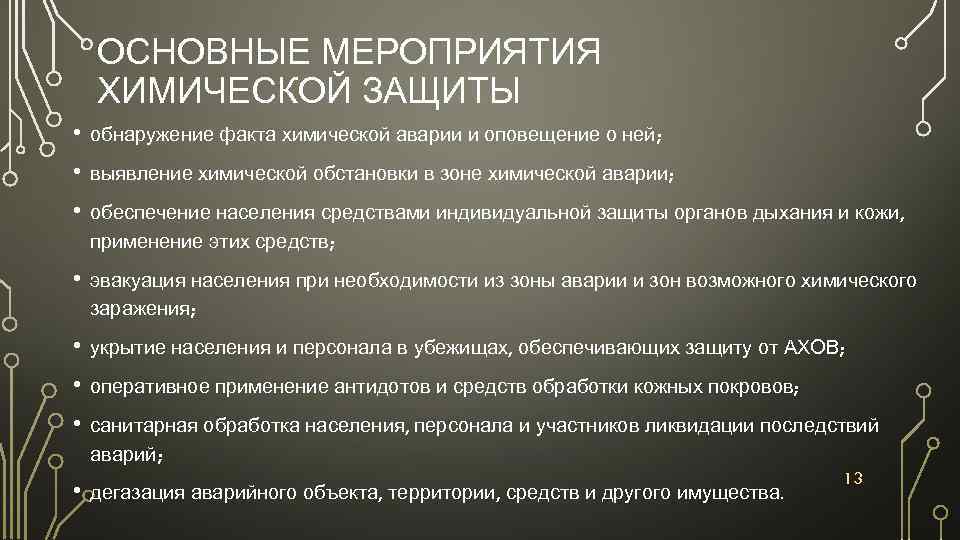 ОСНОВНЫЕ МЕРОПРИЯТИЯ ХИМИЧЕСКОЙ ЗАЩИТЫ

• обнаружение факта химической аварии и оповещение о ней;

• выявление химической обстановки в зоне химической аварии;

• обеспечение населения средствами индивидуальной защиты органов дыхания и кожи, применение этих средств;

• эвакуация населения при необходимости из зоны аварии и зон возможного химического заражения;

• укрытие населения и персонала в убежищах, обеспечивающих защиту от АХОВ;

• оперативное применение антидотов и средств обработки кожных покровов;

• санитарная обработка населения, персонала и участников ликвидации последствий аварий;

• дегазация аварийного объекта, территории, средств и другого имущества.

13